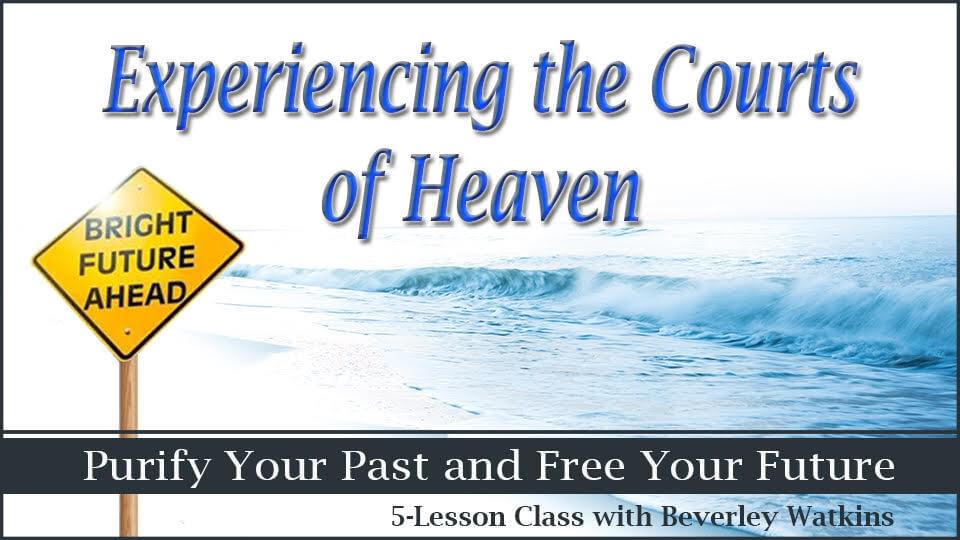 Experiencing the Courts of Heaven

BRIGHT FUTURE AHEAD

Purify Your Past and Free Your Future

5-Lesson Class with Beverley Watkins